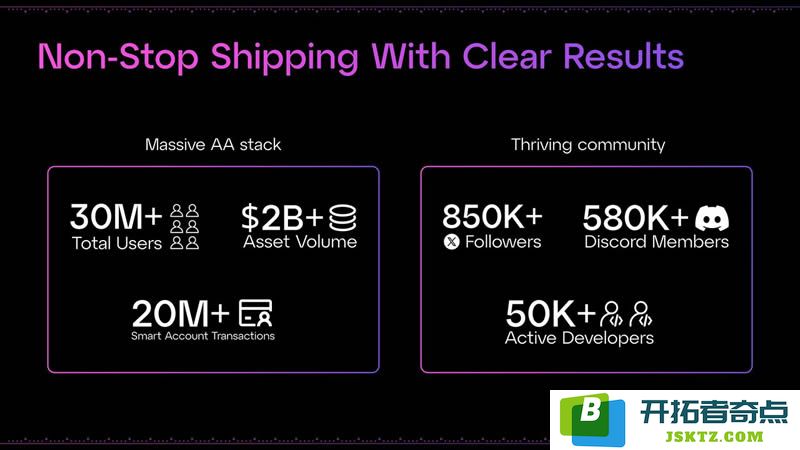 Non-Stop Shipping With Clear Results

Massive AA stack

30M+
Total Users

$2B+
Asset Volume

20M+
Smart Account Transactions

Thriving community

850K+
Followers

580K+
Discord Members

50K+
Active Developers

B 开拓者奇点
JSKTZ.COM